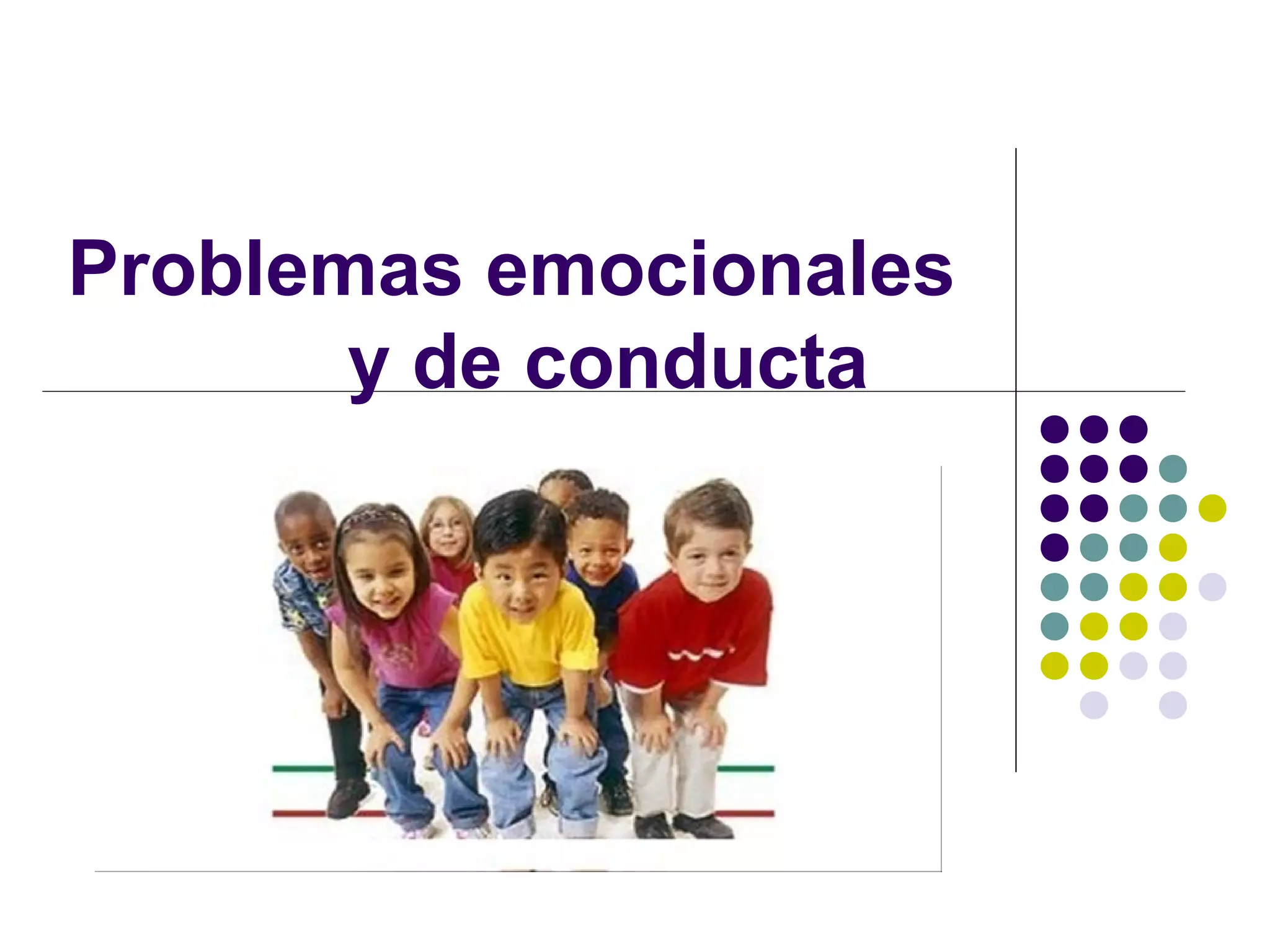 Problemas emocionales y de conducta